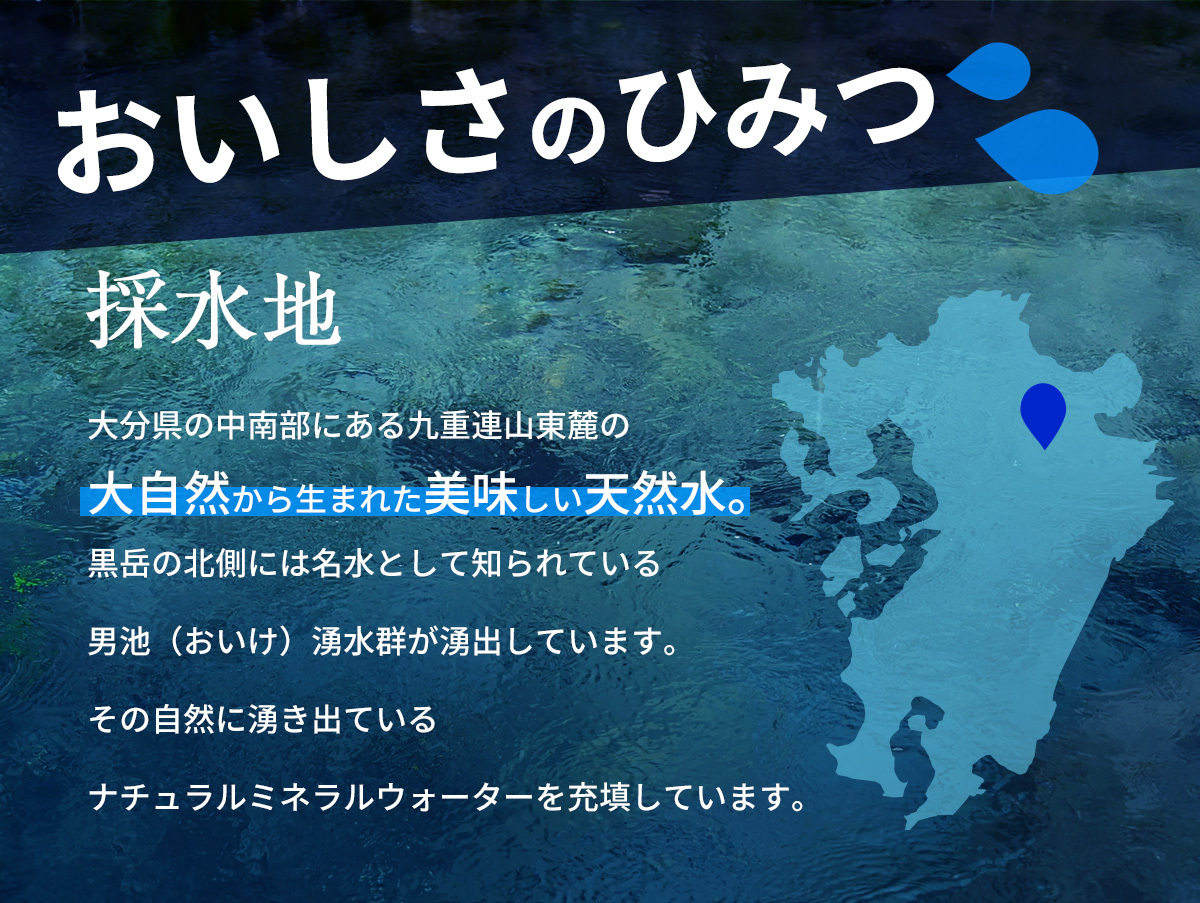 おいしさのひみつ

採水地

大分県の中南部にある九重連山東麓の

大自然から生まれた美味しい天然水。

黒岳の北側には名水として知られている

男池（おいけ）湧水群が湧出しています。

その自然に湧き出ている

ナチュラルミネラルウォーターを充填しています。